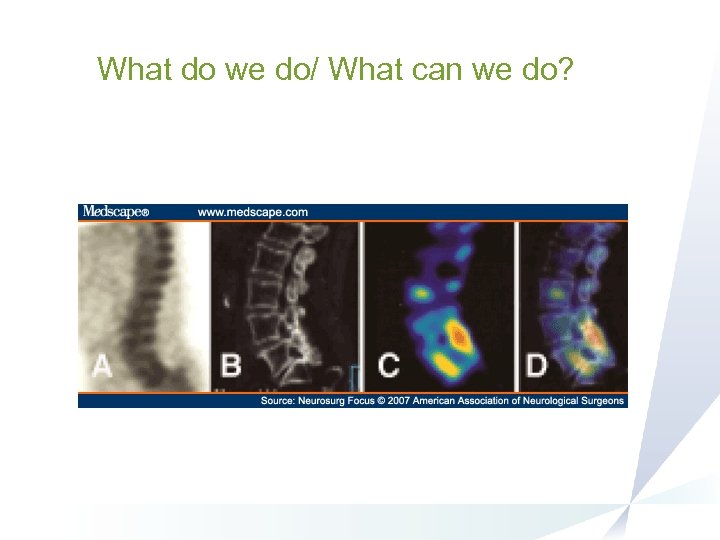 What do we do/ What can we do?

Medscape® www.medscape.com

A B C D

Source: Neurosurg Focus © 2007 American Association of Neurological Surgeons